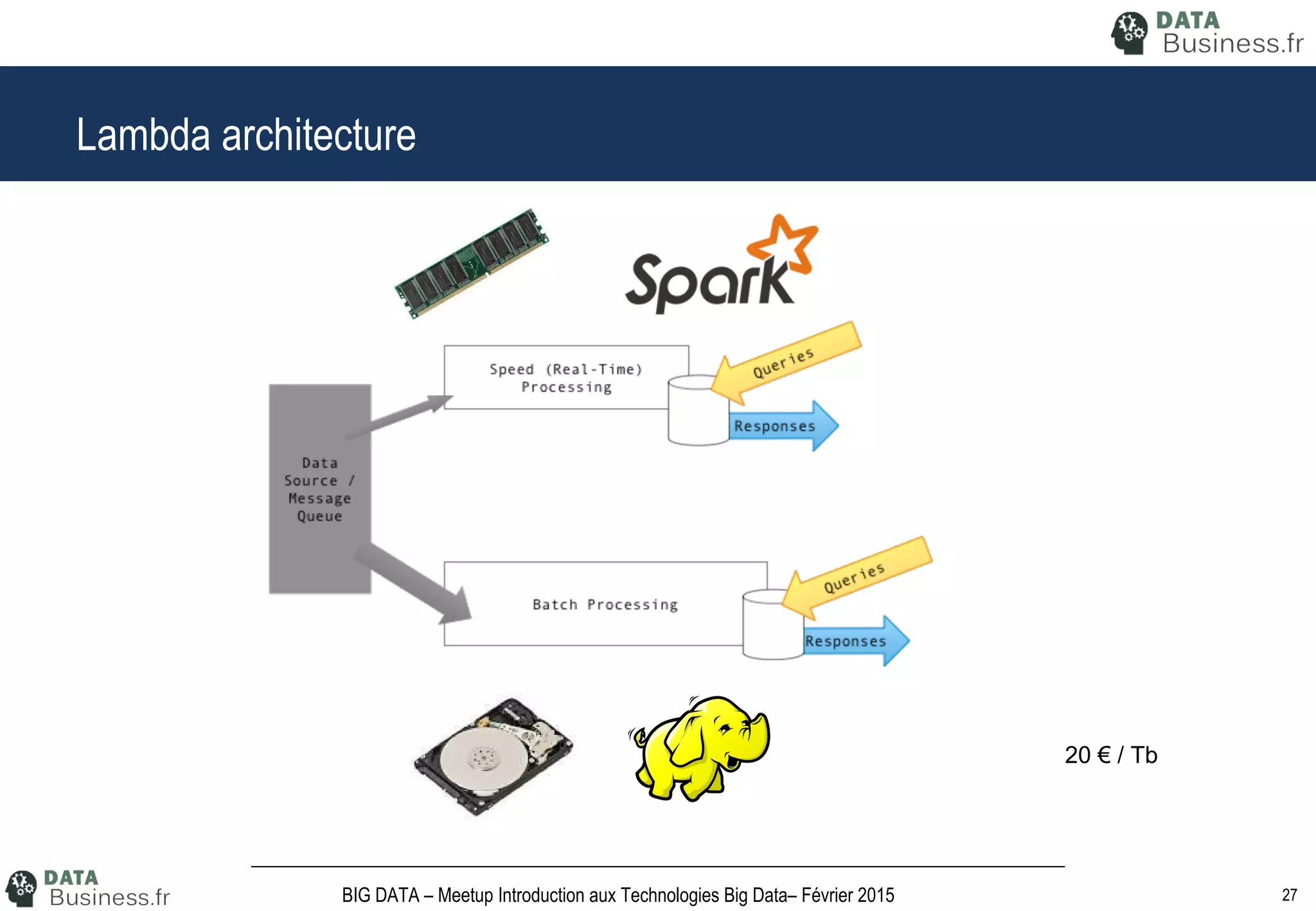 DATA
Business.fr

Lambda architecture

Spark

Speed (Real-Time) Processing

Queries

Responses

Data Source / Message Queue

Batch Processing

Queries

Responses

20 € / Tb

DATA
Business.fr

BIG DATA – Meetup Introduction aux Technologies Big Data– Février 2015

27